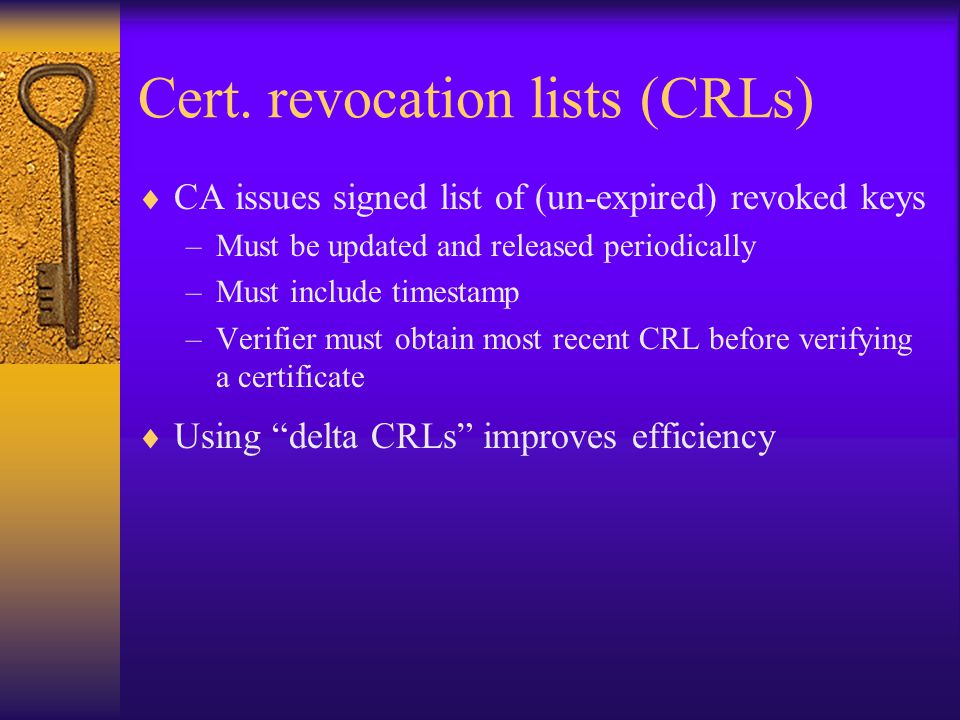 Cert. revocation lists (CRLs)

♦ CA issues signed list of (un-expired) revoked keys
– Must be updated and released periodically
– Must include timestamp
– Verifier must obtain most recent CRL before verifying a certificate

♦ Using “delta CRLs” improves efficiency